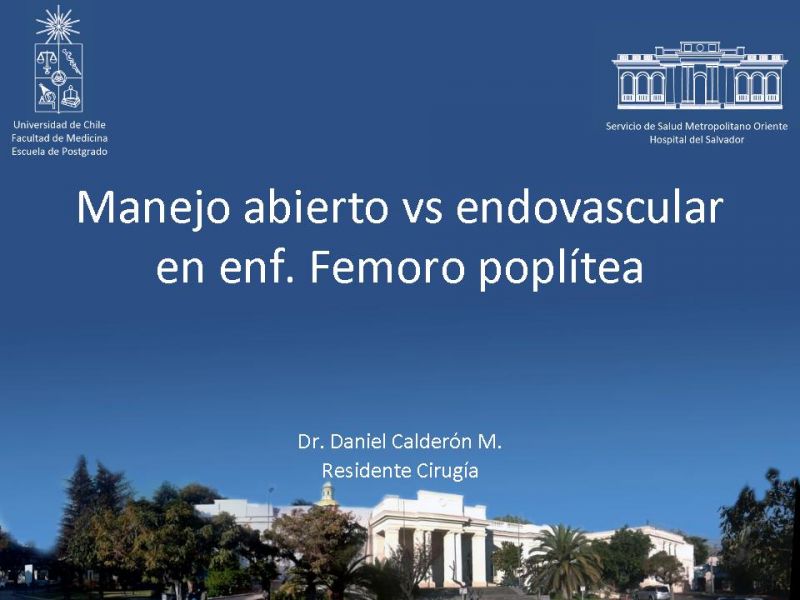 Universidad de Chile
Facultad de Medicina
Escuela de Postgrado

Servicio de Salud Metropolitano Oriente
Hospital del Salvador

Manejo abierto vs endovascular en enf. Femoro poplítea

Dr. Daniel Calderón M.
Residente Cirugía